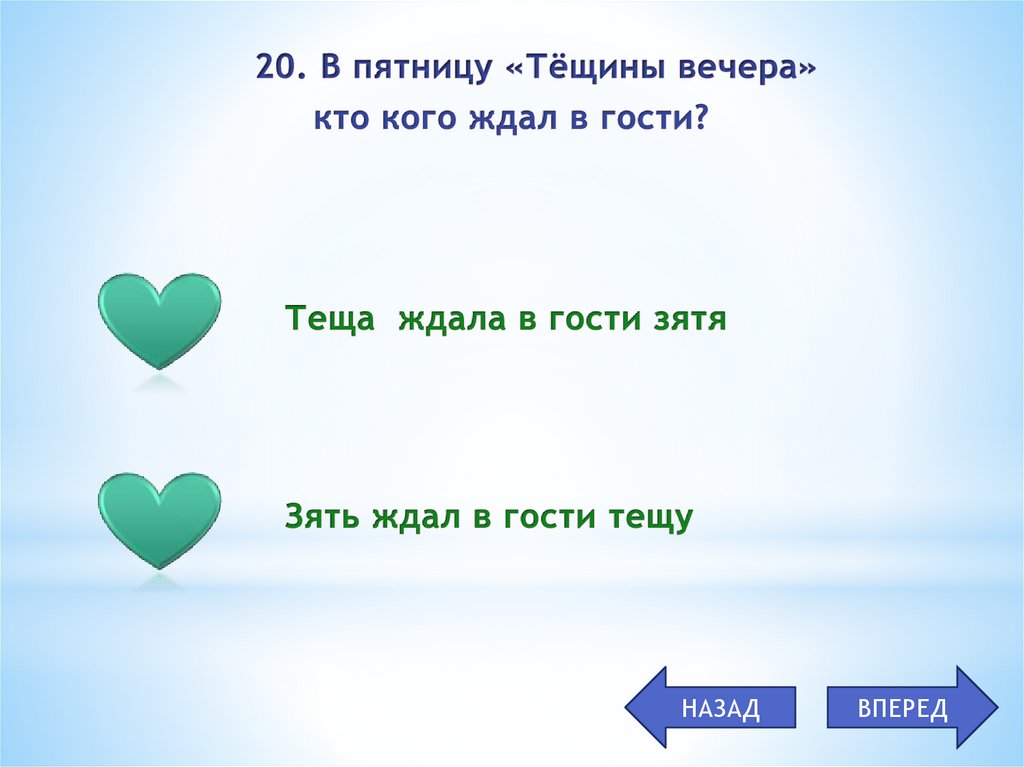 20. В пятницу «Тёщины вечера» кто кого ждал в гости?

Теща ждала в гости зятя

Зять ждал в гости тещу

НАЗАД

ВПЕРЕД